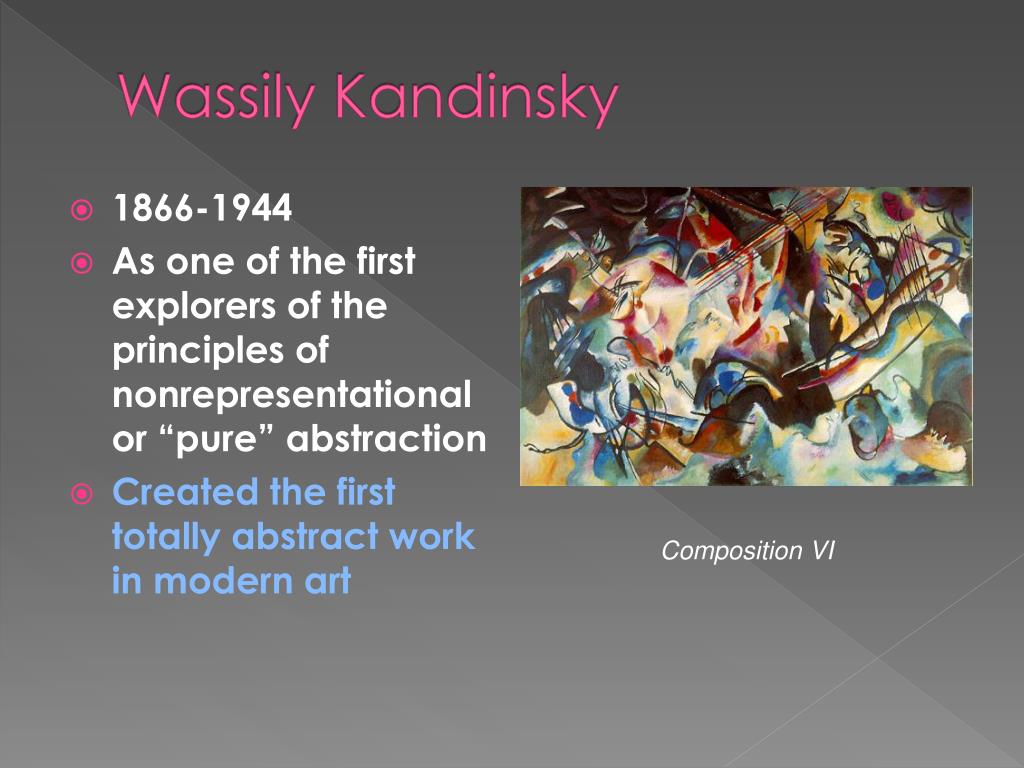 Wassily Kandinsky

1866-1944

As one of the first explorers of the principles of nonrepresentational or “pure” abstraction

Created the first totally abstract work in modern art

Composition VI